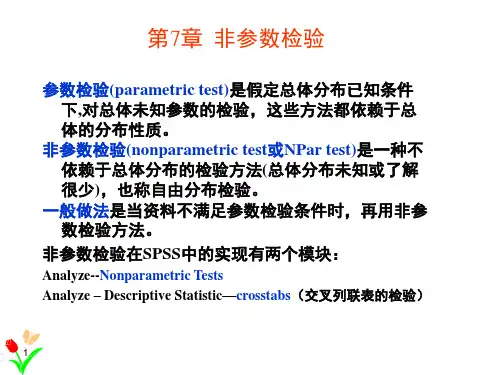 第7章 非参数检验

参数检验(parametric test)是假定总体分布已知条件下,对总体未知参数的检验，这些方法都依赖于总体的分布性质。

非参数检验(nonparametric test或NPar test)是一种不依赖于总体分布的检验方法(总体分布未知或了解很少)，也称自由分布检验。

一般做法是当资料不满足参数检验条件时，再用非参数检验方法。

非参数检验在SPSS中的实现有两个模块：

Analyze--Nonparametric Tests

Analyze – Descriptive Statistic—crosstabs（交叉列联表的检验）

1